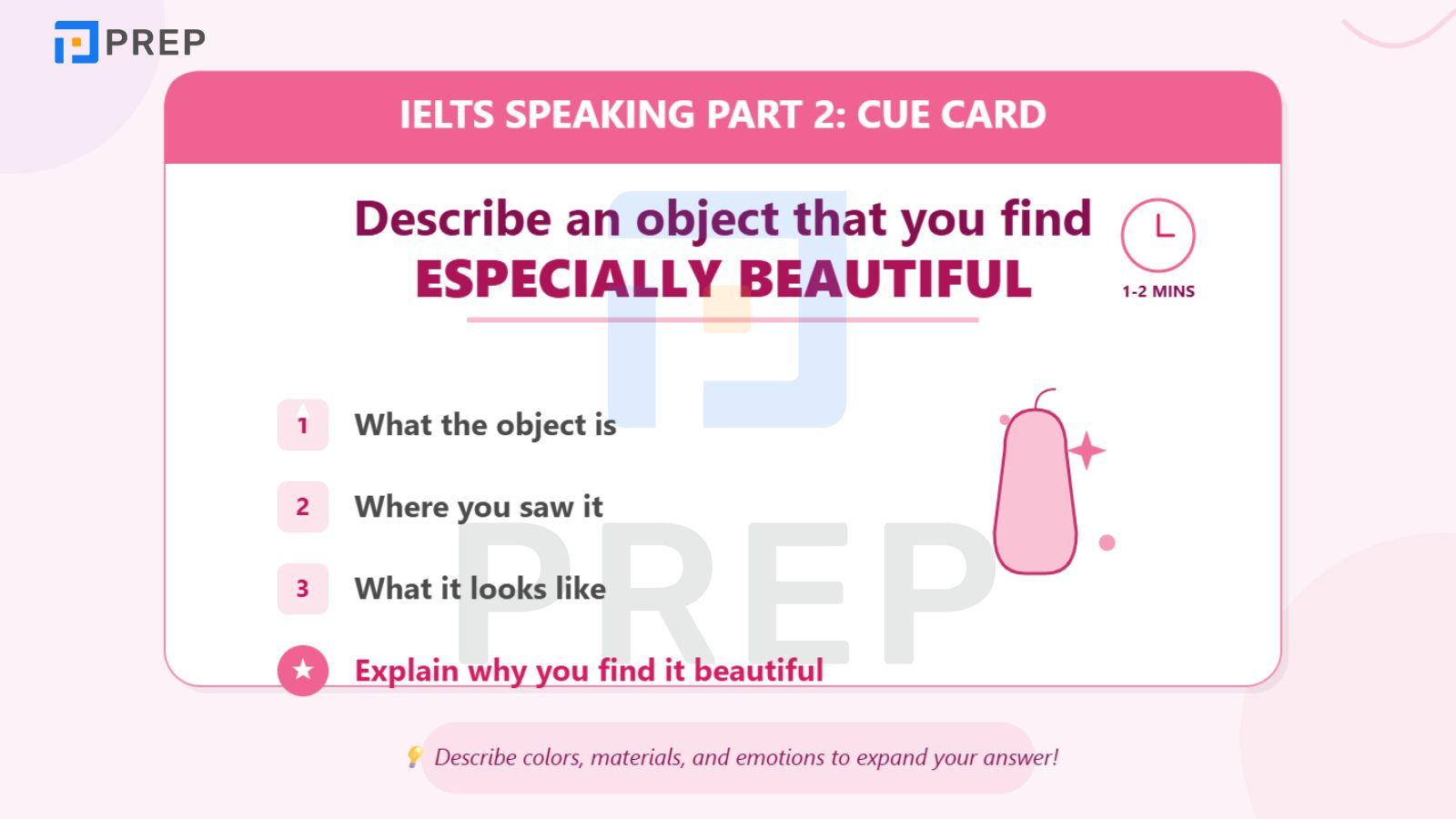 PREP

IELTS SPEAKING PART 2: CUE CARD

Describe an object that you find ESPECIALLY BEAUTIFUL

1-2 MINS

1 What the object is

2 Where you saw it

3 What it looks like

Explain why you find it beautiful

PREP

Describe colors, materials, and emotions to expand your answer!